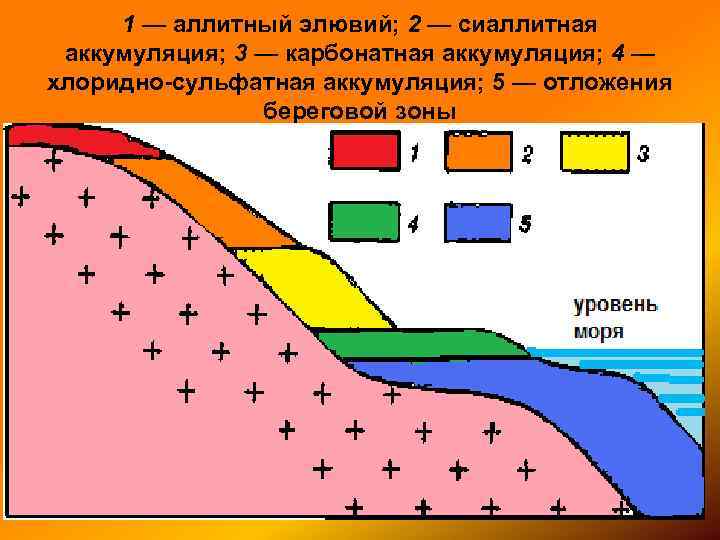 1 — аллитный элювий; 2 — сиаллитная аккумуляция; 3 — карбонатная аккумуляция; 4 — хлоридно-сульфатная аккумуляция; 5 — отложения береговой зоны

1
2
3
4
5

уровень моря